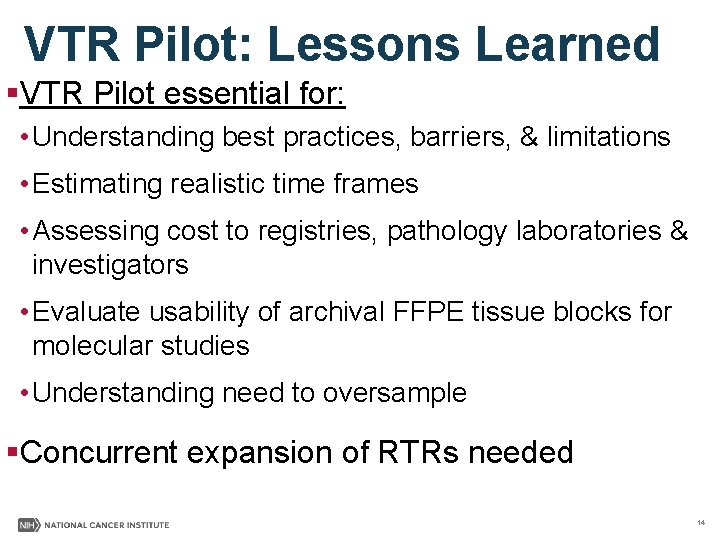 VTR Pilot: Lessons Learned

▪VTR Pilot essential for:

• Understanding best practices, barriers, & limitations

• Estimating realistic time frames

• Assessing cost to registries, pathology laboratories & investigators

• Evaluate usability of archival FFPE tissue blocks for molecular studies

• Understanding need to oversample

▪Concurrent expansion of RTRs needed

NIH NATIONAL CANCER INSTITUTE

14